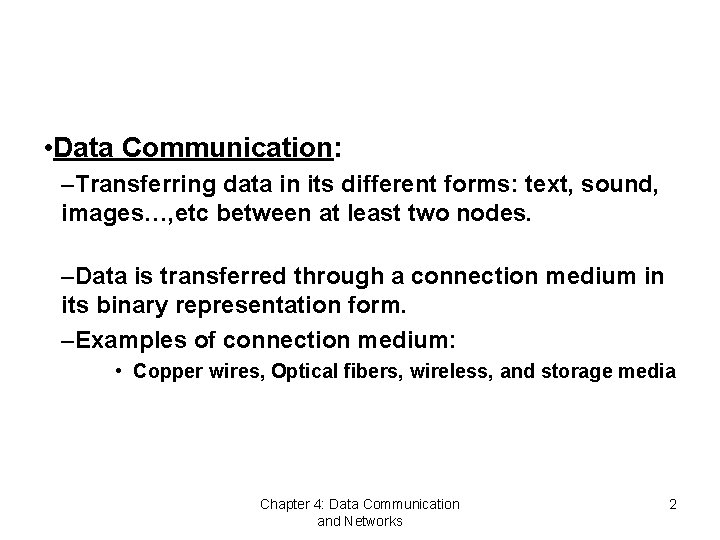 •Data Communication:

–Transferring data in its different forms: text, sound, images…,etc between at least two nodes.

–Data is transferred through a connection medium in its binary representation form.

–Examples of connection medium:

• Copper wires, Optical fibers, wireless, and storage media

Chapter 4: Data Communication and Networks

2